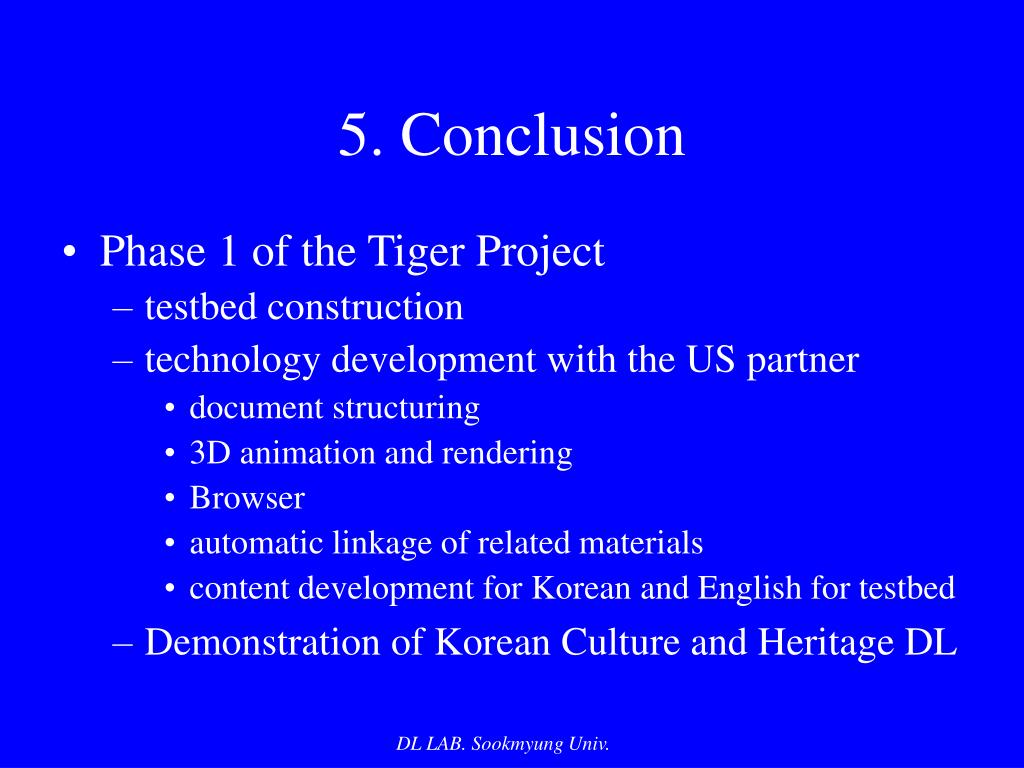 5. Conclusion

• Phase 1 of the Tiger Project
– testbed construction
– technology development with the US partner
• document structuring
• 3D animation and rendering
• Browser
• automatic linkage of related materials
• content development for Korean and English for testbed
– Demonstration of Korean Culture and Heritage DL

DL LAB. Sookmyung Univ.